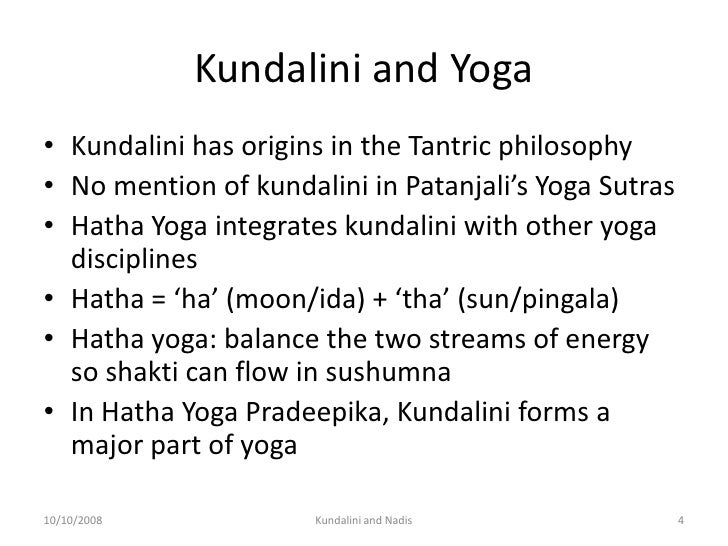 Kundalini and Yoga

• Kundalini has origins in the Tantric philosophy
• No mention of kundalini in Patanjali's Yoga Sutras
• Hatha Yoga integrates kundalini with other yoga disciplines
• Hatha = 'ha' (moon/ida) + 'tha' (sun/pingala)
• Hatha yoga: balance the two streams of energy so shakti can flow in sushumna
• In Hatha Yoga Pradeepika, Kundalini forms a major part of yoga

10/10/2008

Kundalini and Nadis

4